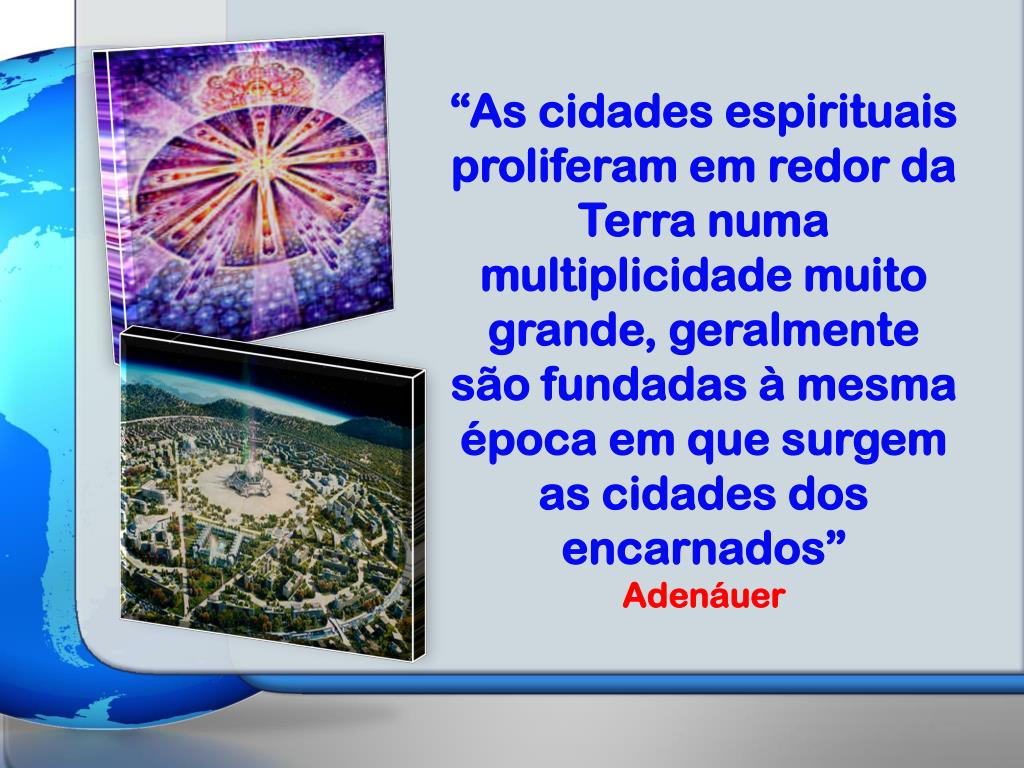 “As cidades espirituais proliferam em redor da Terra numa multiplicidade muito grande, geralmente são fundadas à mesma época em que surgem as cidades dos encarnados”
Adenáuer